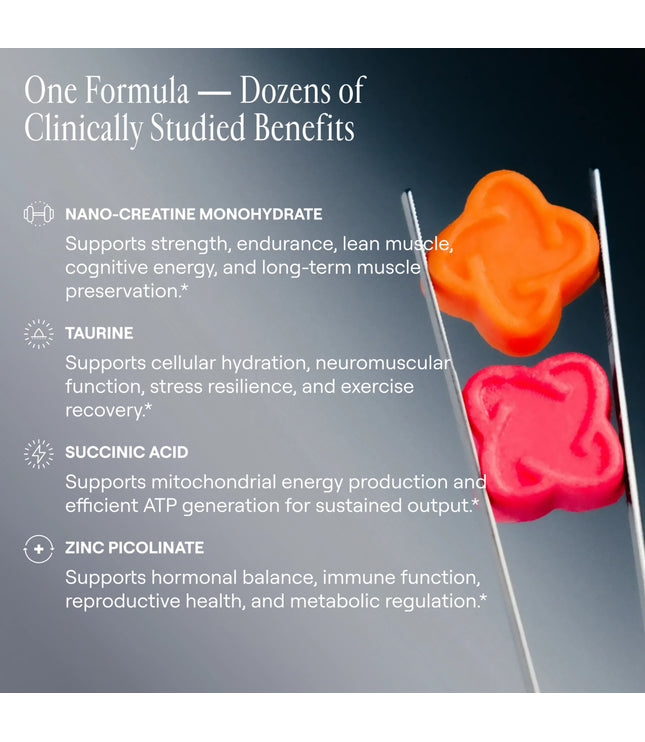 One Formula — Dozens of Clinically Studied Benefits

NANO-CREATINE MONOHYDRATE

Supports strength, endurance, lean muscle, cognitive energy, and long-term muscle preservation.*

TAURINE

Supports cellular hydration, neuromuscular function, stress resilience, and exercise recovery.*

SUCCINIC ACID

Supports mitochondrial energy production and efficient ATP generation for sustained output.*

ZINC PICOLINATE

Supports hormonal balance, immune function, reproductive health, and metabolic regulation.*